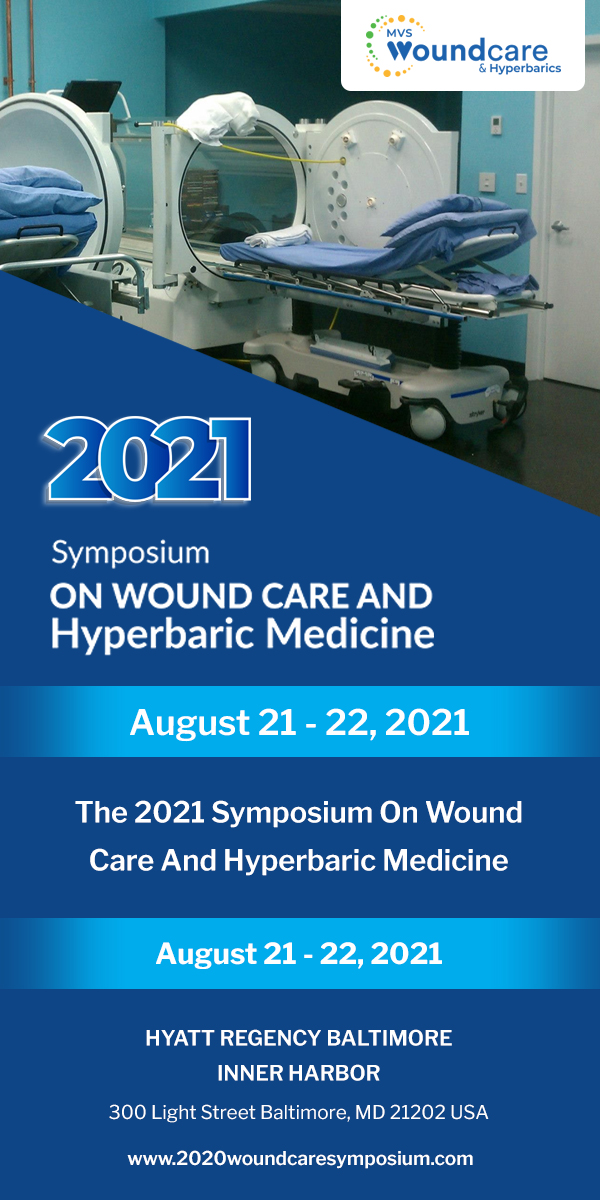 MVS Woundcare & Hyperbarics

stryker

2021

Symposium
ON WOUND CARE AND
Hyperbaric Medicine

August 21 - 22, 2021

The 2021 Symposium On Wound Care And Hyperbaric Medicine

August 21 - 22, 2021

HYATT REGENCY BALTIMORE
INNER HARBOR

300 Light Street Baltimore, MD 21202 USA

www.2020woundcaresymposium.com